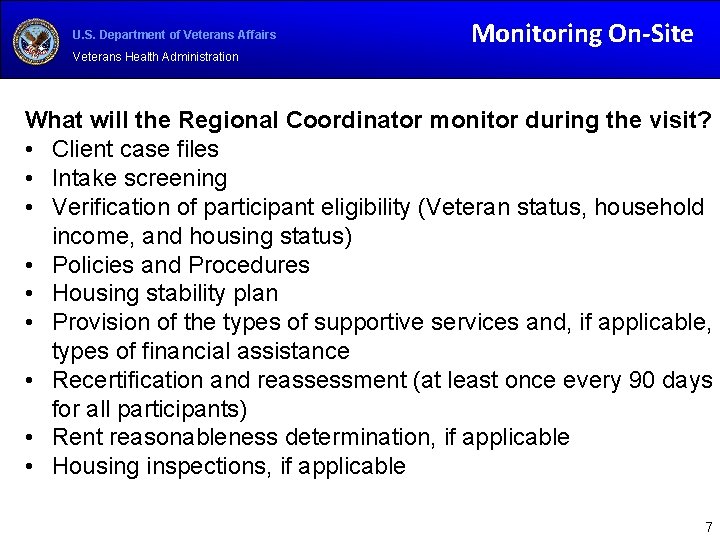 U.S. Department of Veterans Affairs
Veterans Health Administration

Monitoring On-Site

What will the Regional Coordinator monitor during the visit?
• Client case files
• Intake screening
• Verification of participant eligibility (Veteran status, household income, and housing status)
• Policies and Procedures
• Housing stability plan
• Provision of the types of supportive services and, if applicable, types of financial assistance
• Recertification and reassessment (at least once every 90 days for all participants)
• Rent reasonableness determination, if applicable
• Housing inspections, if applicable

7